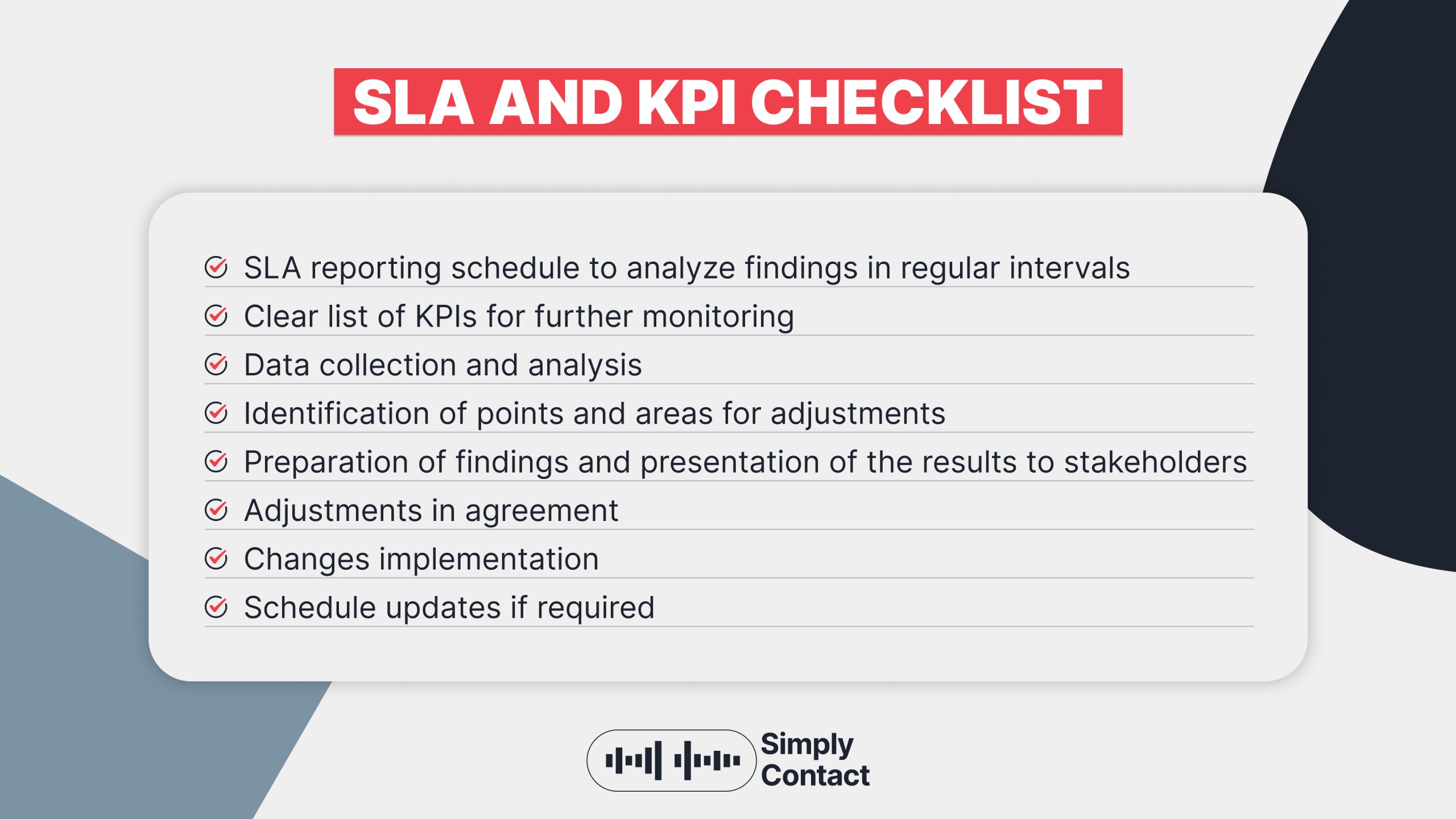 SLA AND KPI CHECKLIST

SLA reporting schedule to analyze findings in regular intervals

Clear list of KPIs for further monitoring

Data collection and analysis

Identification of points and areas for adjustments

Preparation of findings and presentation of the results to stakeholders

Adjustments in agreement

Changes implementation

Schedule updates if required

Simply Contact